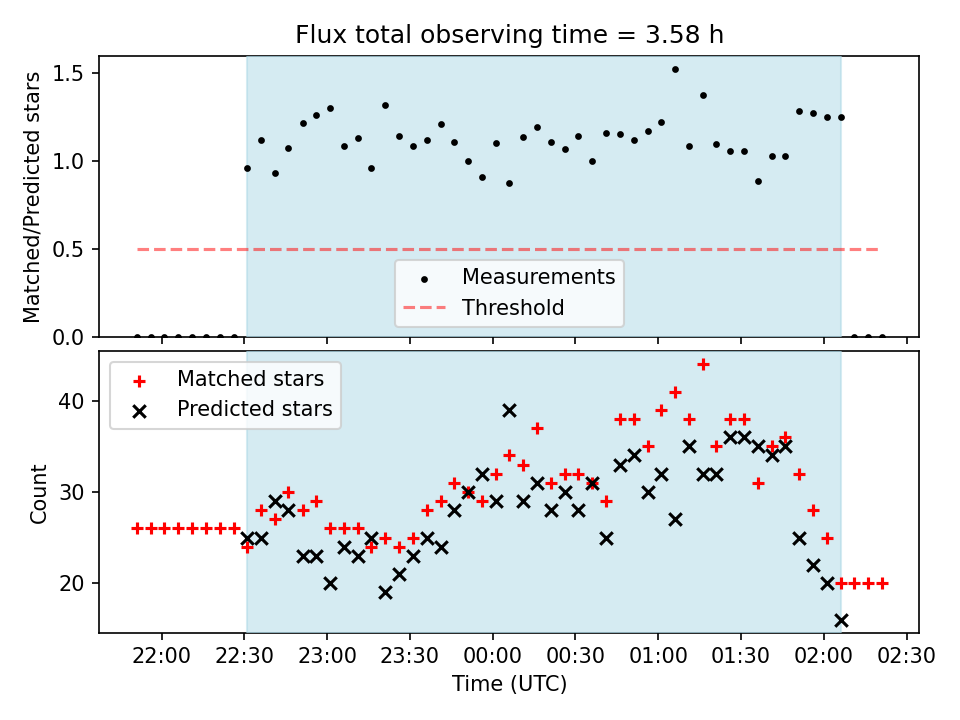 Flux total observing time = 3.58 h

Matched/Predicted stars

1.5
1.0
0.5
0.0

Measurements
Threshold

Matched stars
Predicted stars

Count

40
30
20

22:00
22:30
23:00
23:30
00:00
00:30
01:00
01:30
02:00
02:30

Time (UTC)